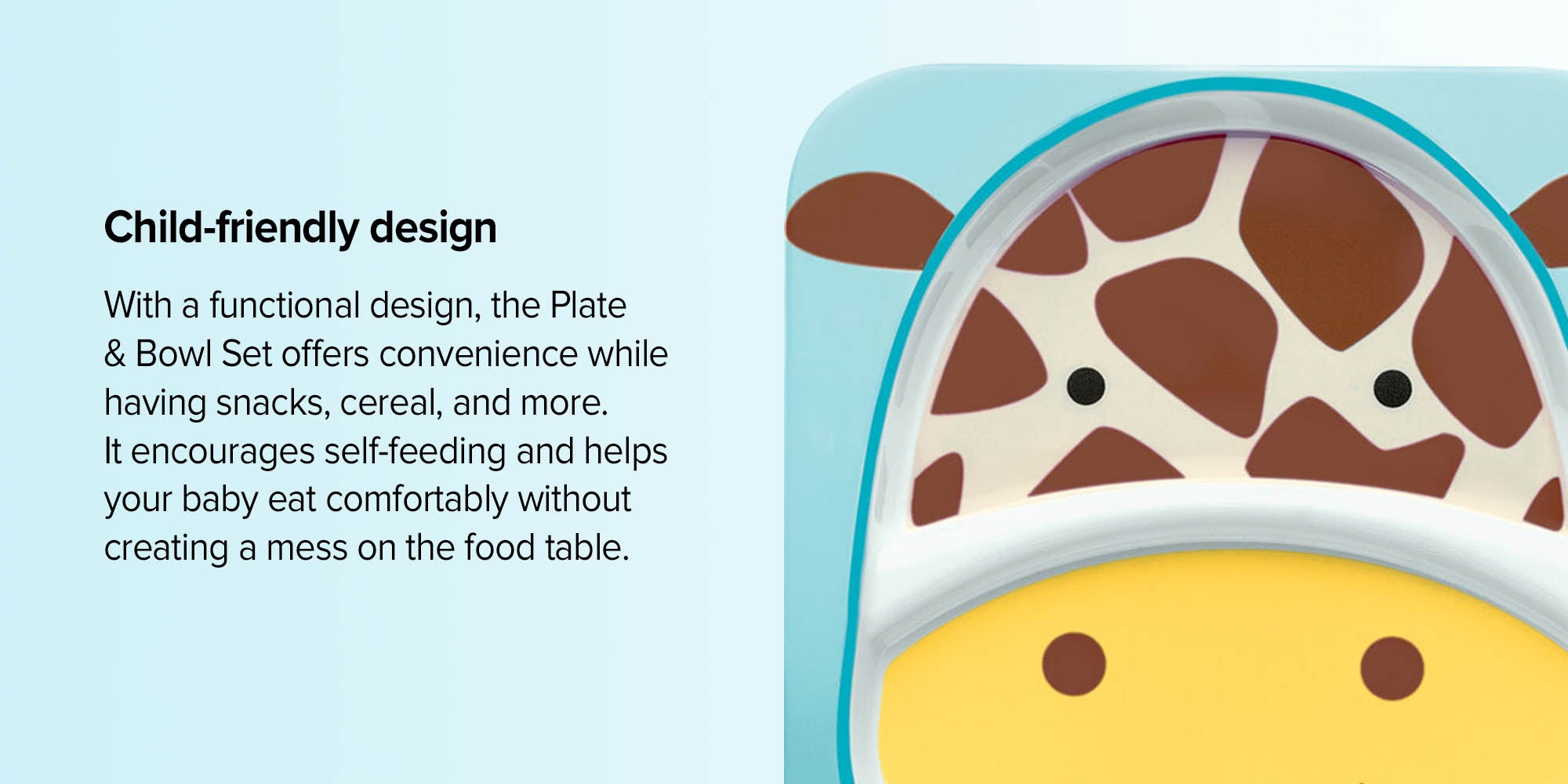 Child-friendly design

With a functional design, the Plate & Bowl Set offers convenience while having snacks, cereal, and more. It encourages self-feeding and helps your baby eat comfortably without creating a mess on the food table.